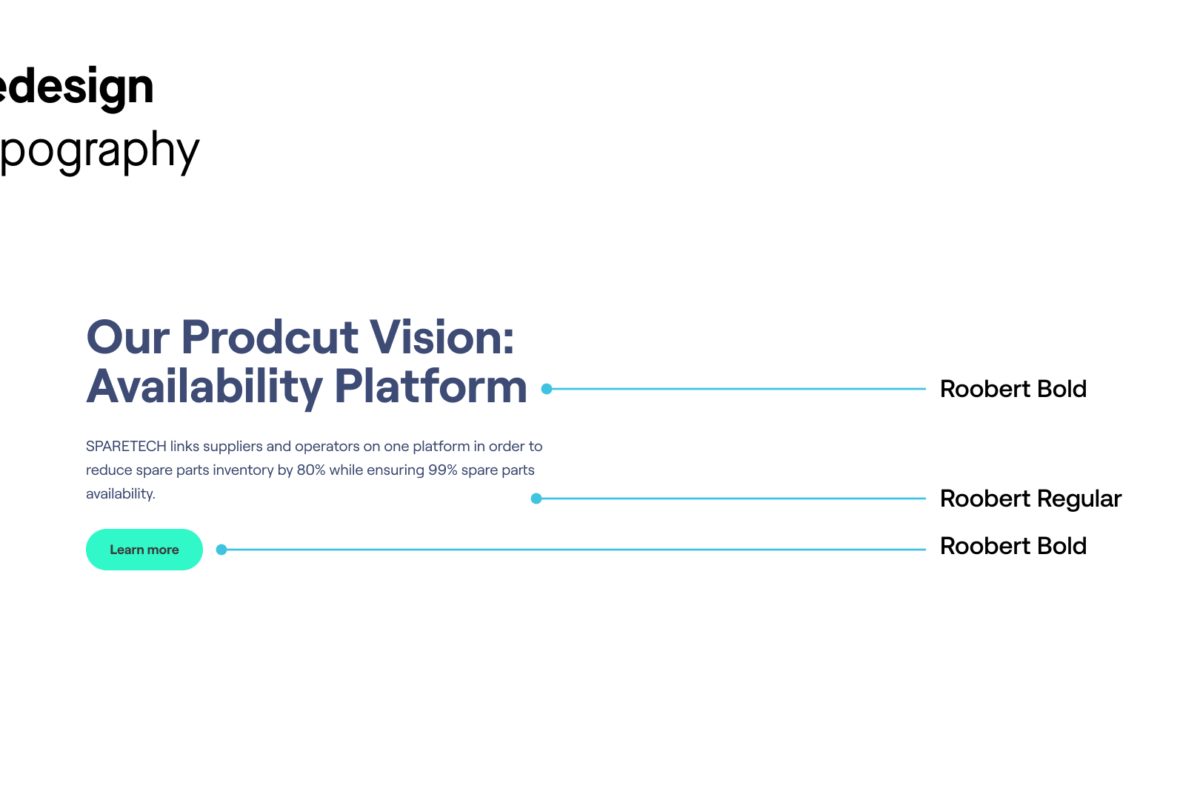 edesign
pography

Our Prodcut Vision: Availability Platform

Roobert Bold

SPARETECH links suppliers and operators on one platform in order to reduce spare parts inventory by 80% while ensuring 99% spare parts availability.

Roobert Regular

Learn more

Roobert Bold